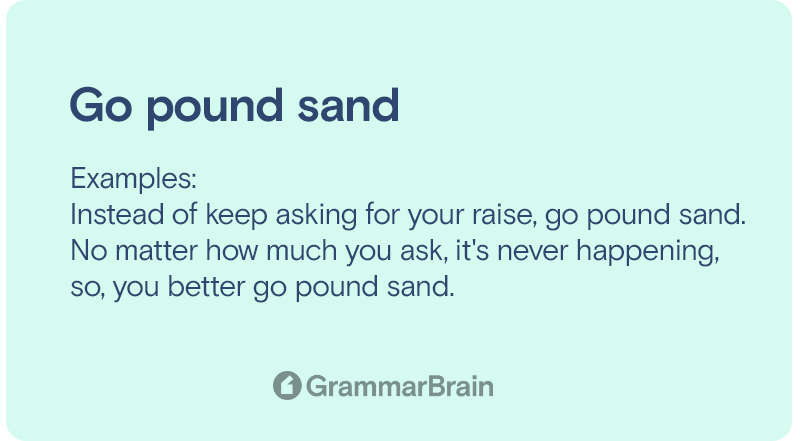 Go pound sand

Examples:
Instead of keep asking for your raise, go pound sand.
No matter how much you ask, it's never happening, so, you better go pound sand.

GrammarBrain